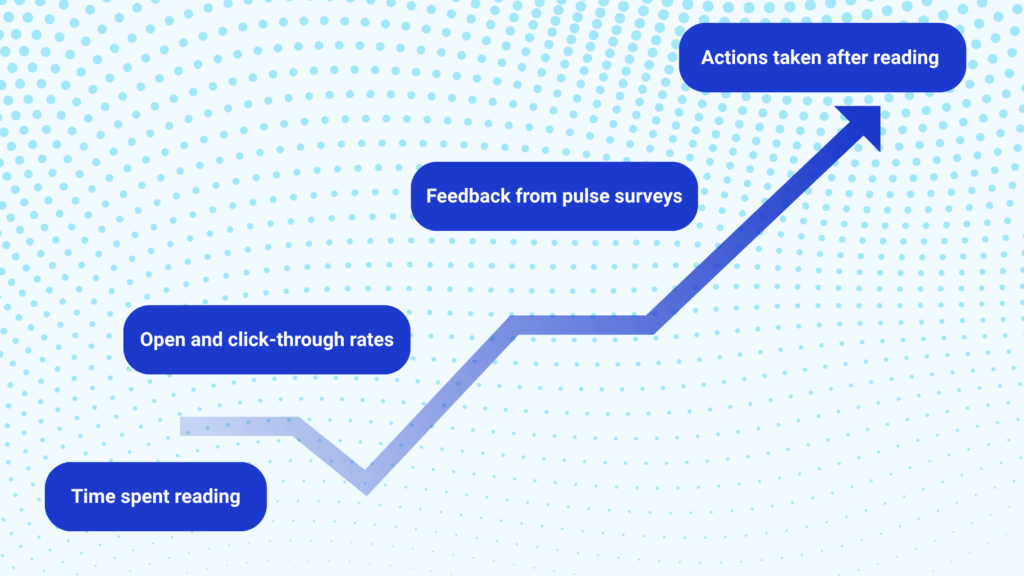 Actions taken after reading

Feedback from pulse surveys

Open and click-through rates

Time spent reading